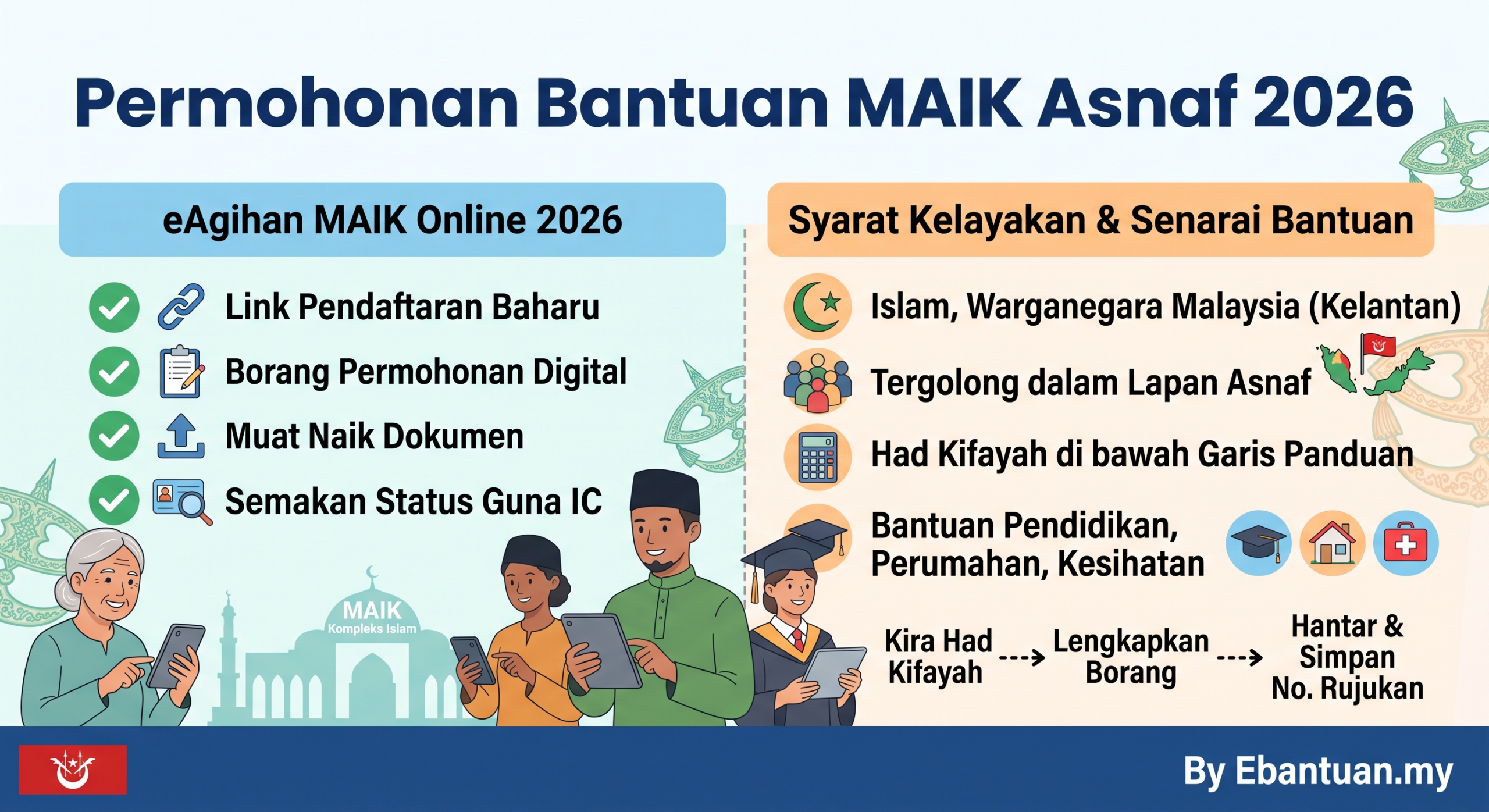 Permohonan Bantuan MAIK Asnaf 2026

eAgihan MAIK Online 2026

Link Pendaftaran Baharu

Borang Permohonan Digital

Muat Naik Dokumen

Semakan Status Guna IC

MAIK
Kompleks Islam

Syarat Kelayakan & Senarai Bantuan

Islam, Warganegara Malaysia (Kelantan)

Tergolong dalam Lapan Asnaf

Had Kifayah di bawah Garis Panduan

Bantuan Pendidikan, Perumahan, Kesihatan

Kira Had Kifayah ---> Lengkapkan Borang ---> Hantar & Simpan No. Rujukan

By Ebantuan.my